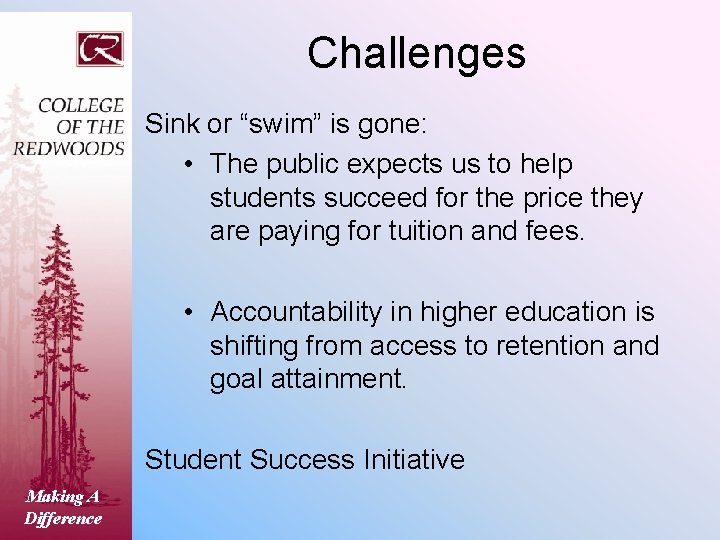 CR

COLLEGE OF THE REDWOODS

Making A Difference

Challenges

Sink or “swim” is gone:

• The public expects us to help students succeed for the price they are paying for tuition and fees.

• Accountability in higher education is shifting from access to retention and goal attainment.

Student Success Initiative